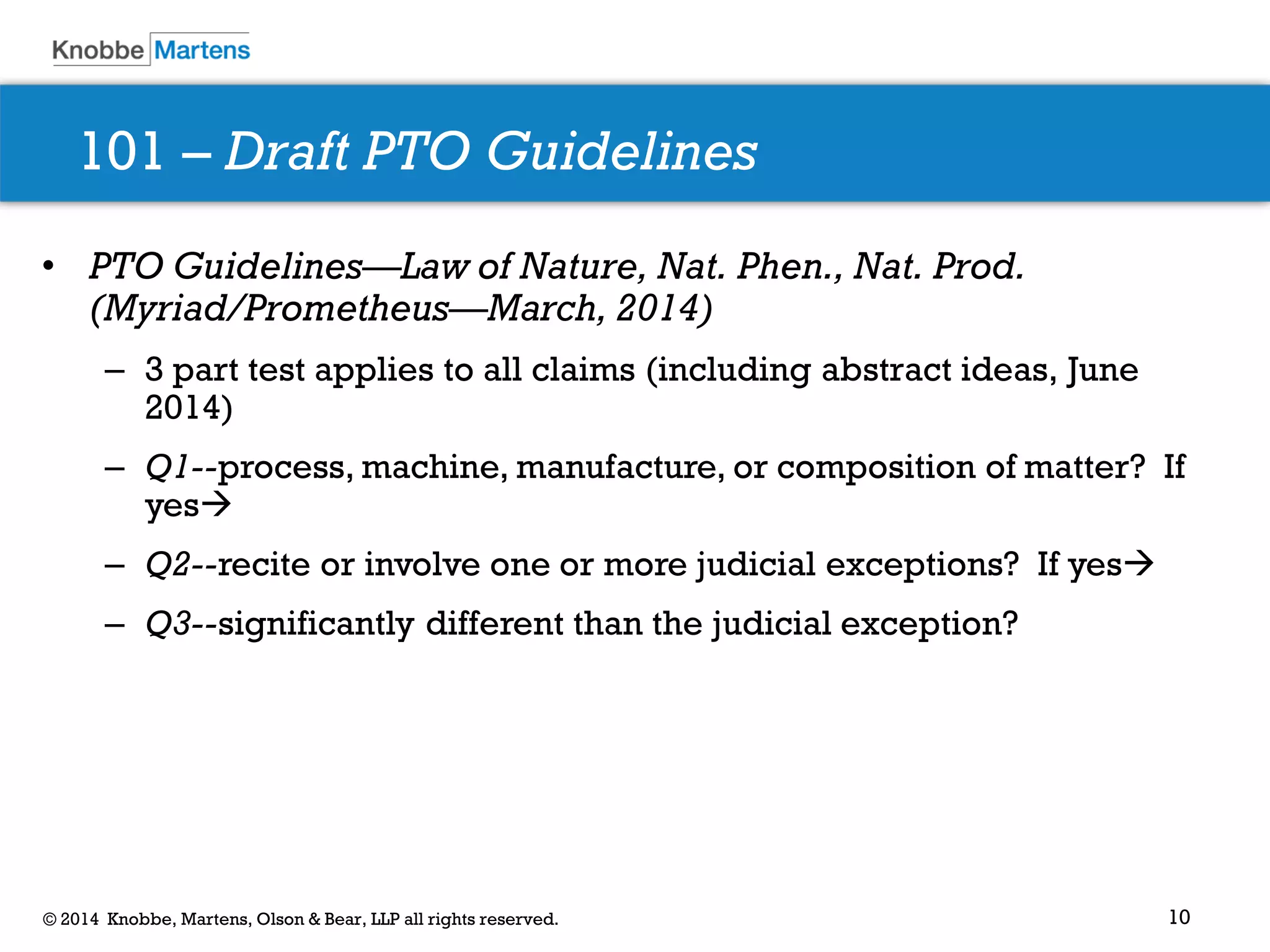 Knobbe Martens

101 – Draft PTO Guidelines

• PTO Guidelines—Law of Nature, Nat. Phen., Nat. Prod. (Myriad/Prometheus—March, 2014)

– 3 part test applies to all claims (including abstract ideas, June 2014)

– Q1--process, machine, manufacture, or composition of matter? If yes→

– Q2--recite or involve one or more judicial exceptions? If yes→

– Q3--significantly different than the judicial exception?

© 2014 Knobbe, Martens, Olson & Bear, LLP all rights reserved.

10